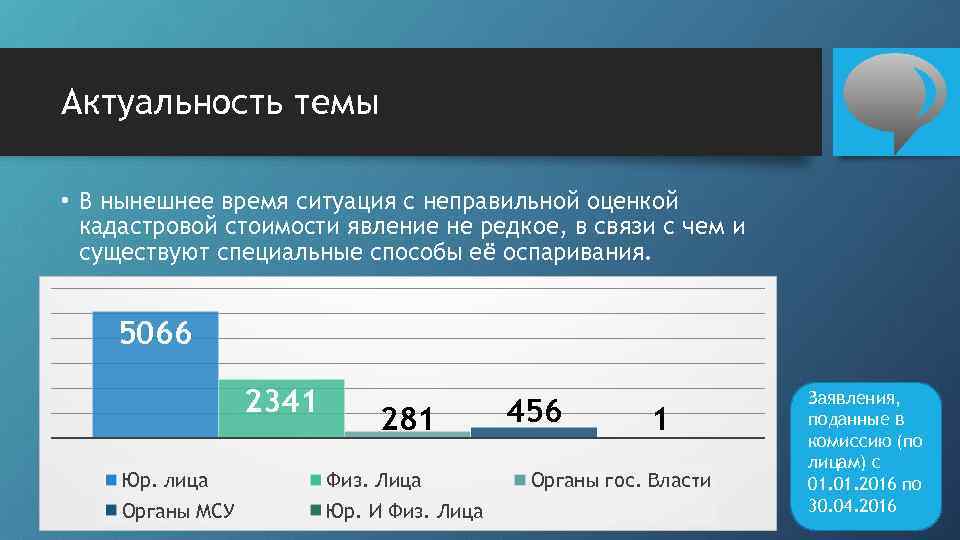 Актуальность темы

• В нынешнее время ситуация с неправильной оценкой кадастровой стоимости явление не редкое, в связи с чем и существуют специальные способы её оспаривания.

5066
2341
281
456
1

Юр. лица
Физ. Лица
Органы гос. Власти
Органы МСУ
Юр. И Физ. Лица

Заявления, поданные в комиссию (по лицам) с 01.01.2016 по 30.04.2016